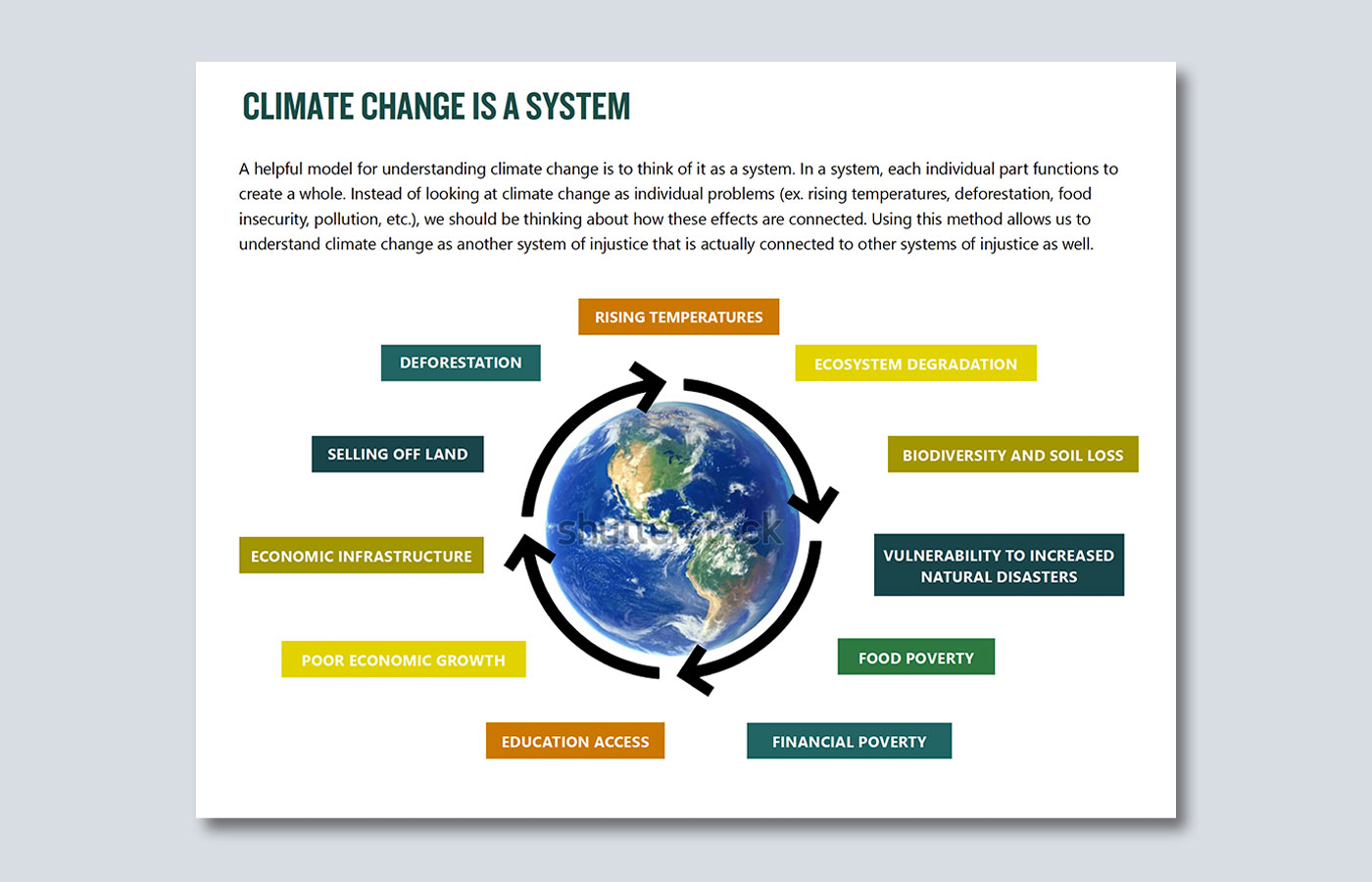 CLIMATE CHANGE IS A SYSTEM

A helpful model for understanding climate change is to think of it as a system. In a system, each individual part functions to create a whole. Instead of looking at climate change as individual problems (ex. rising temperatures, deforestation, food insecurity, pollution, etc.), we should be thinking about how these effects are connected. Using this method allows us to understand climate change as another system of injustice that is actually connected to other systems of injustice as well.

RISING TEMPERATURES

ECOSYSTEM DEGRADATION

BIODIVERSITY AND SOIL LOSS

VULNERABILITY TO INCREASED NATURAL DISASTERS

FOOD POVERTY

FINANCIAL POVERTY

EDUCATION ACCESS

POOR ECONOMIC GROWTH

ECONOMIC INFRASTRUCTURE

SELLING OFF LAND

DEFORESTATION

shutterstock